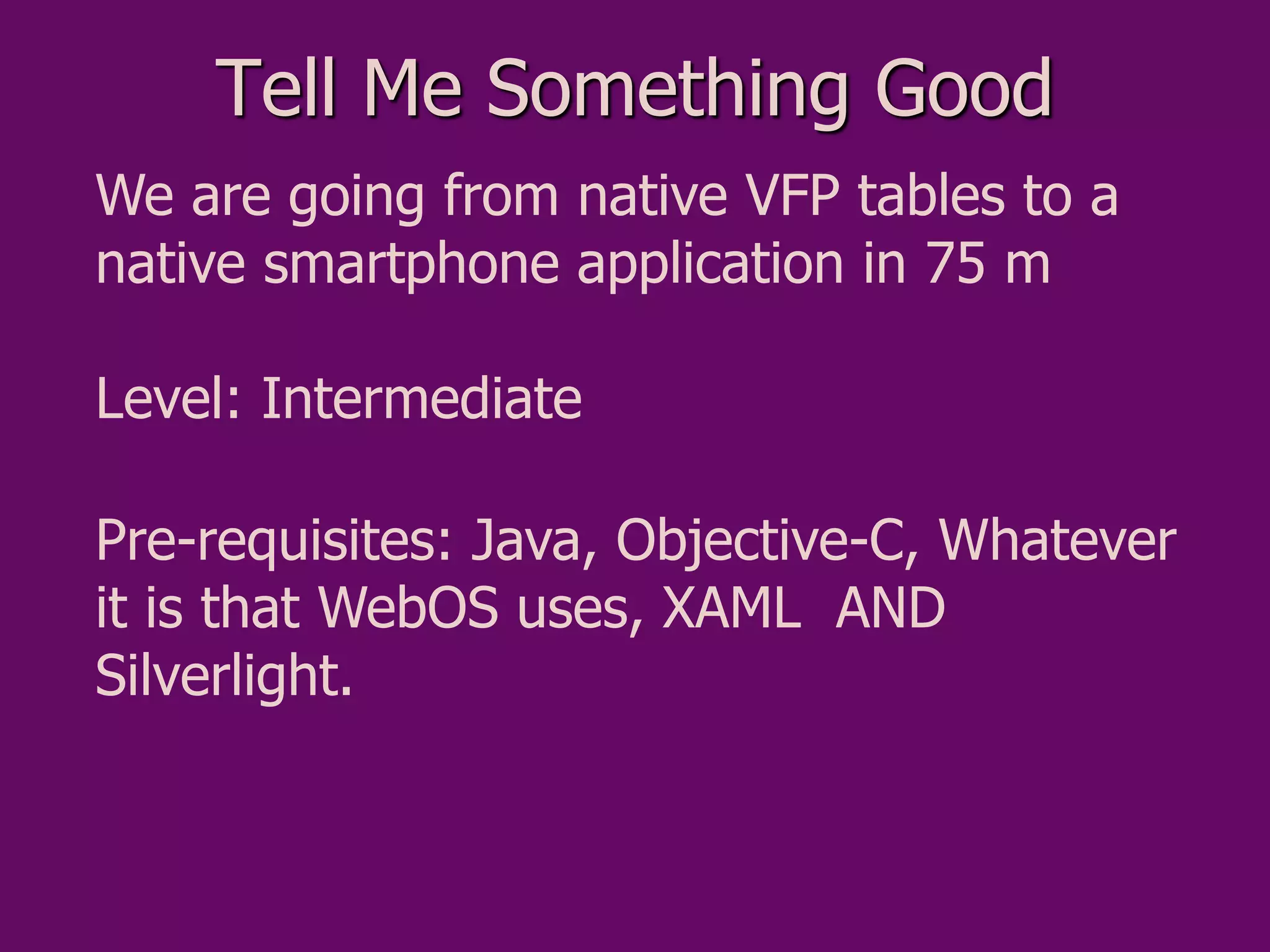 Tell Me Something Good

We are going from native VFP tables to a native smartphone application in 75 m

Level: Intermediate

Pre-requisites: Java, Objective-C, Whatever it is that WebOS uses, XAML  AND Silverlight.